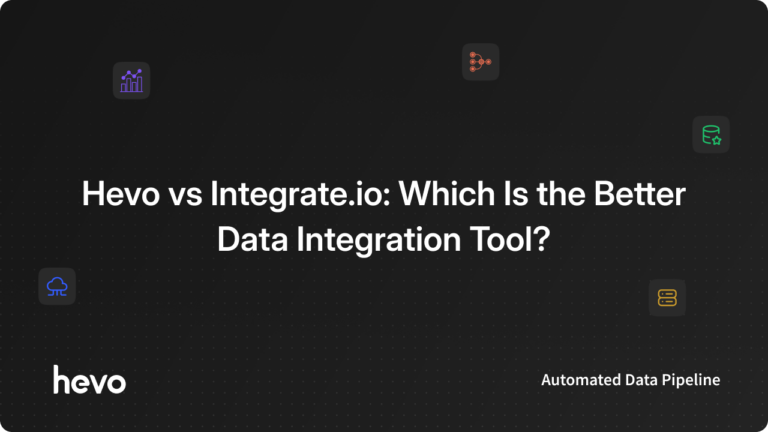 Hevo vs Integrate.io: Which Is the Better Data Integration Tool?

hevo

Automated Data Pipeline